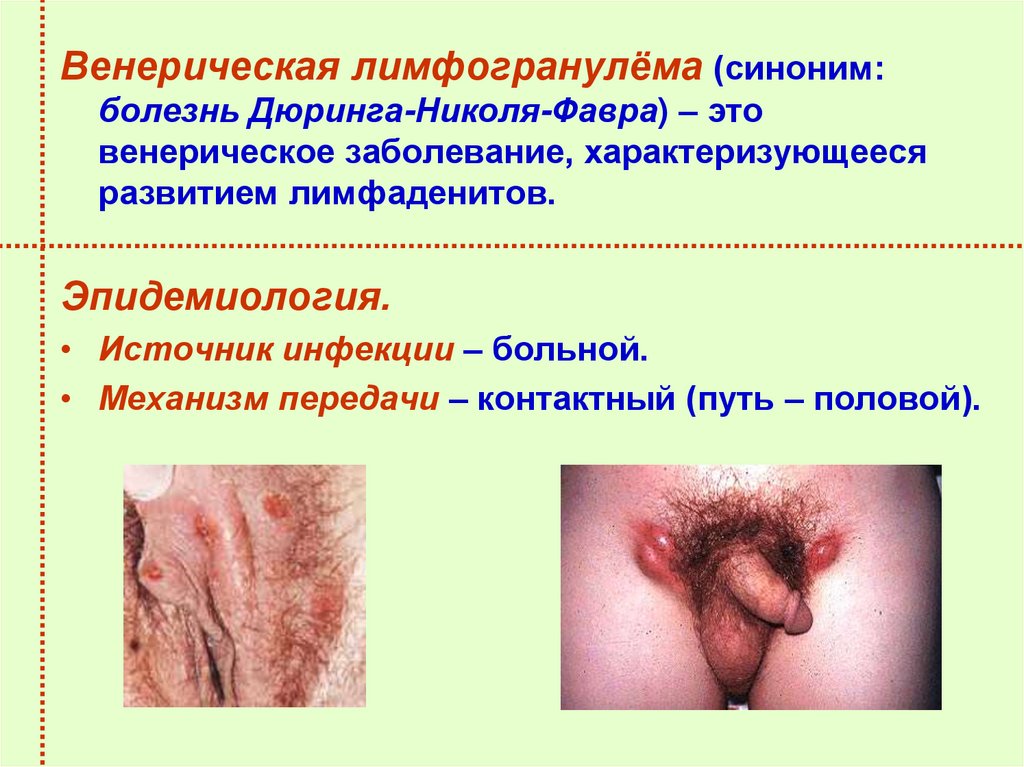 Венерическая лимфогранулёма (синоним: болезнь Дюринга-Николя-Фавра) – это венерическое заболевание, характеризующееся развитием лимфаденитов.

Эпидемиология.

• Источник инфекции – больной.
• Механизм передачи – контактный (путь – половой).